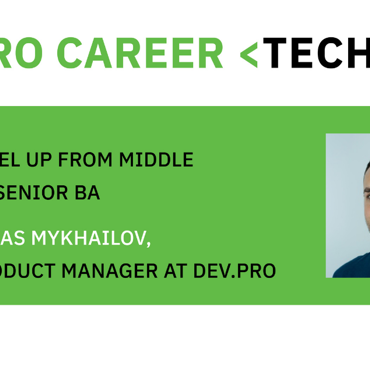 RO CAREER <TECH

EL UP FROM MIDDLE
SENIOR BA

AS MYKHAILOV,
ODUCT MANAGER AT DEV.PRO